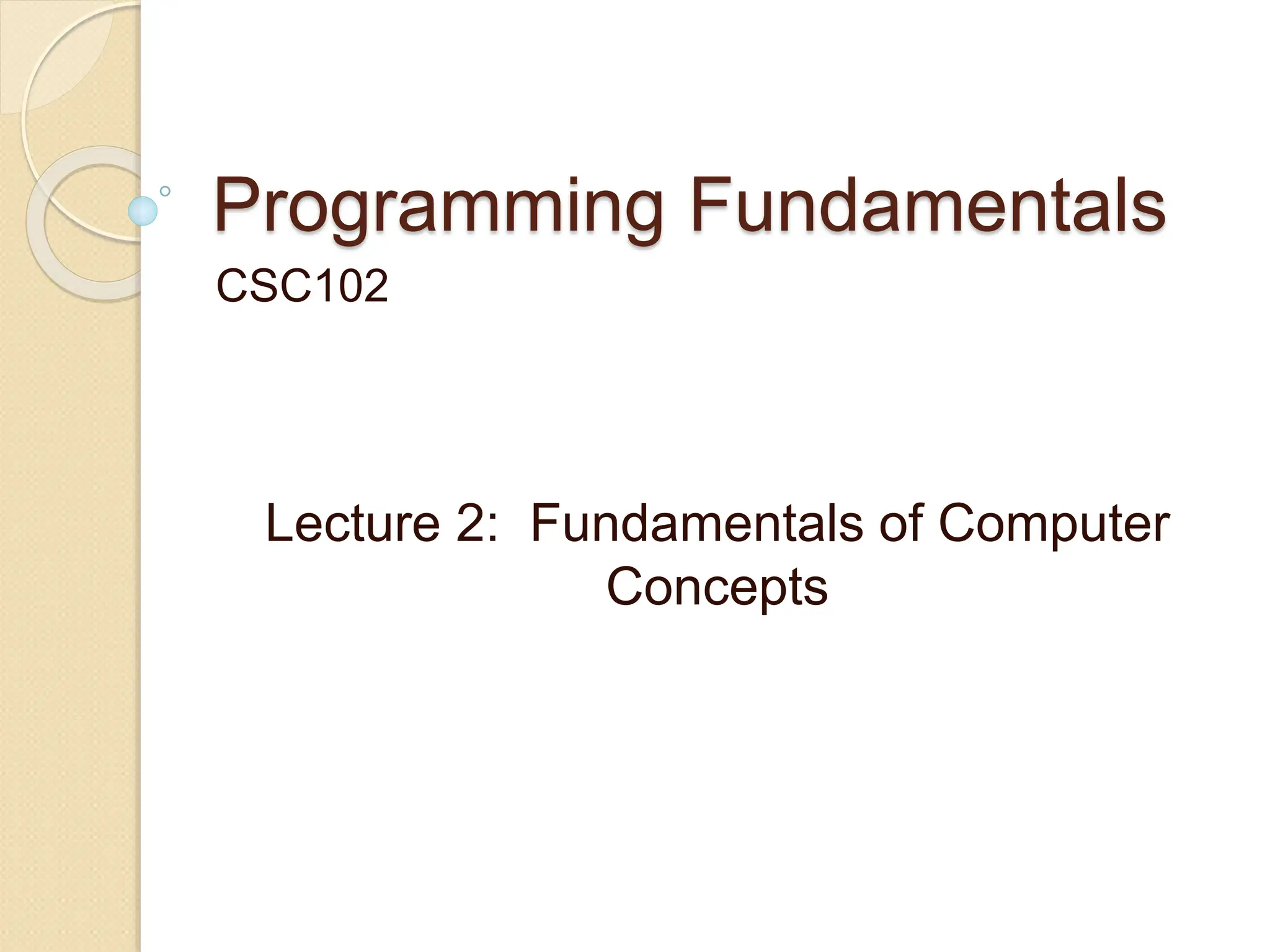 Programming Fundamentals

CSC102

Lecture 2: Fundamentals of Computer Concepts